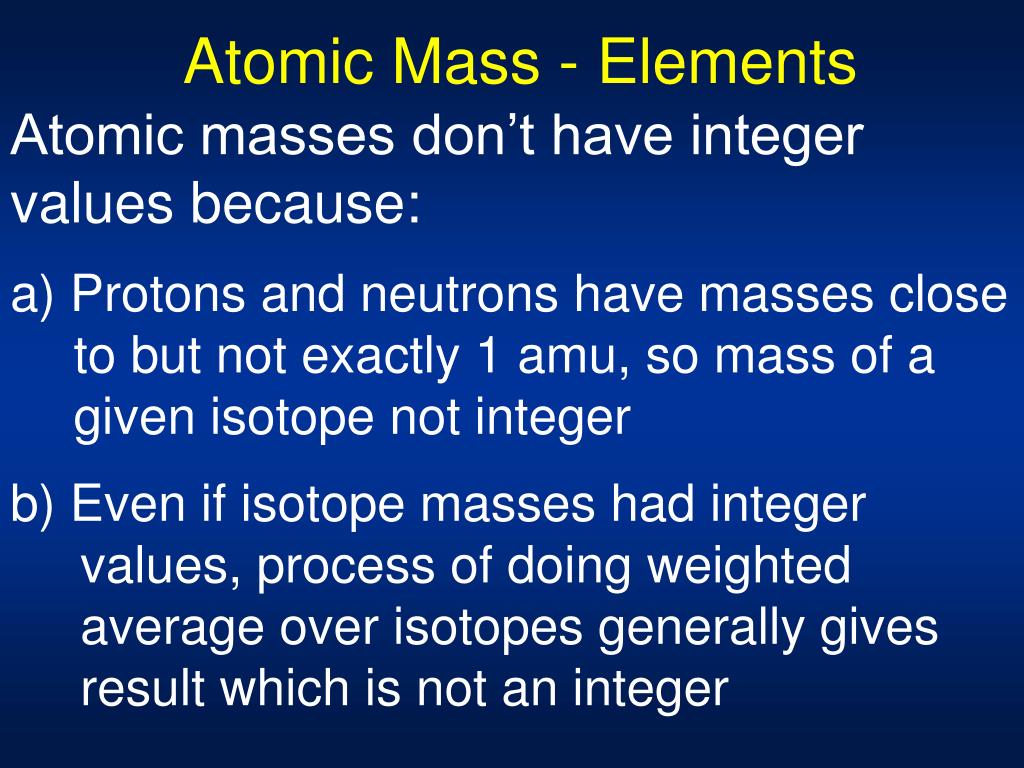 Atomic Mass - Elements

Atomic masses don’t have integer values because:

a) Protons and neutrons have masses close to but not exactly 1 amu, so mass of a given isotope not integer

b) Even if isotope masses had integer values, process of doing weighted average over isotopes generally gives result which is not an integer